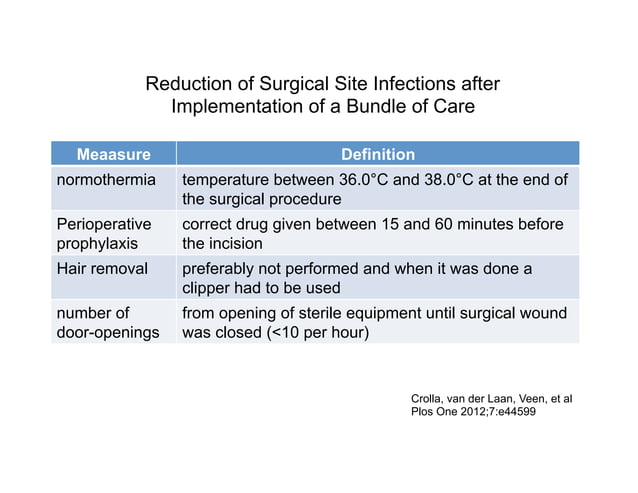 Reduction of Surgical Site Infections after Implementation of a Bundle of Care

| Meaasure | Definition |
|---|---|
| normothermia | temperature between 36.0°C and 38.0°C at the end of the surgical procedure |
| Perioperative prophylaxis | correct drug given between 15 and 60 minutes before the incision |
| Hair removal | preferably not performed and when it was done a clipper had to be used |
| number of door-openings | from opening of sterile equipment until surgical wound was closed (<10 per hour) |

Crolla, van der Laan, Veen, et al
Plos One 2012;7:e44599